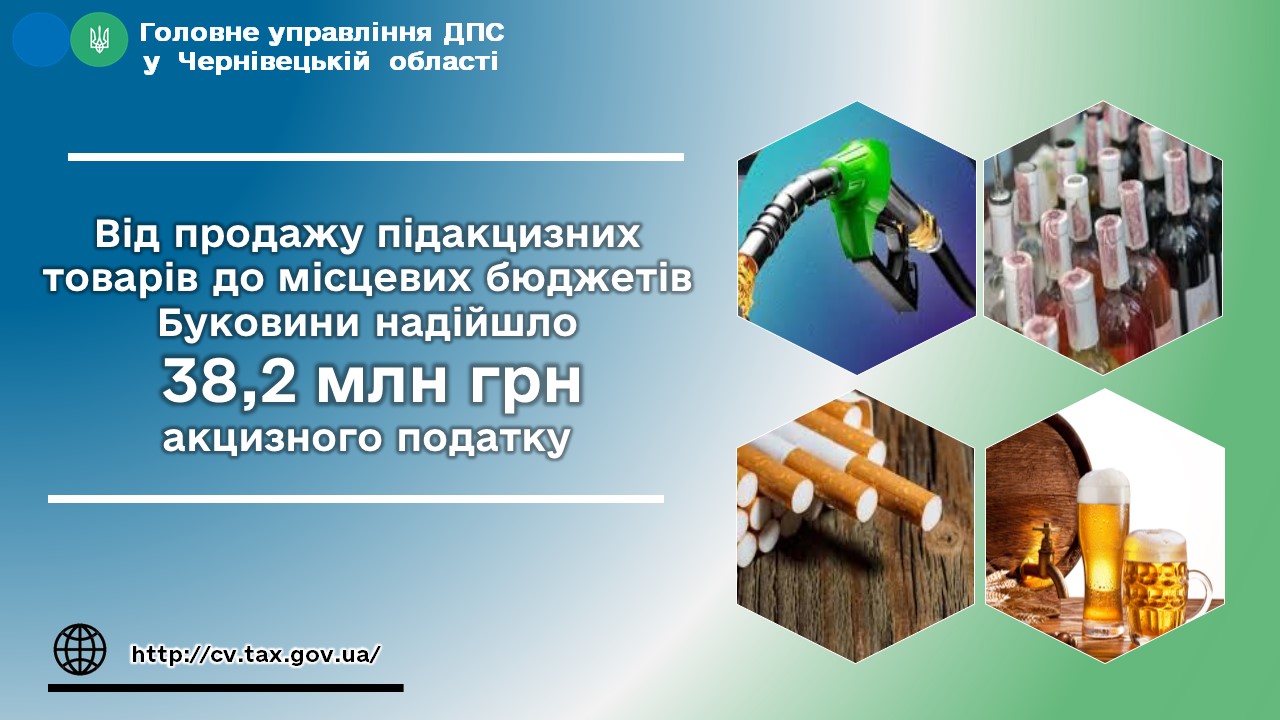 Головне управління ДПС
у Чернівецькій області

Від продажу підакцизних товарів до місцевих бюджетів Буковини надійшло
38,2 млн грн
акцизного податку

http://cv.tax.gov.ua/